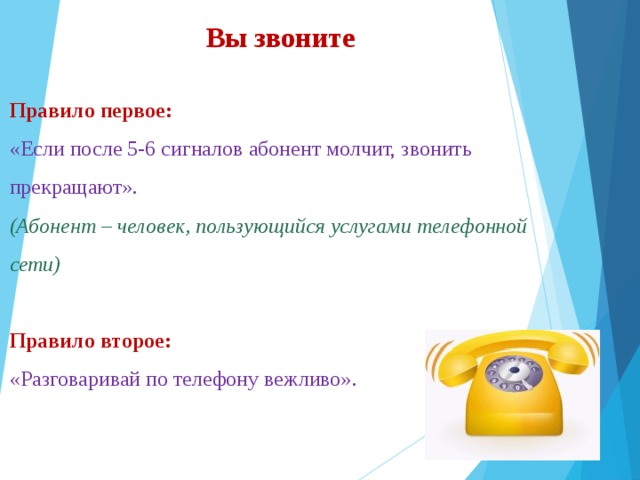 Вы звоните

Правило первое:

«Если после 5-6 сигналов абонент молчит, звонить прекращают».

(Абонент – человек, пользующийся услугами телефонной сети)

Правило второе:

«Разговаривай по телефону вежливо».